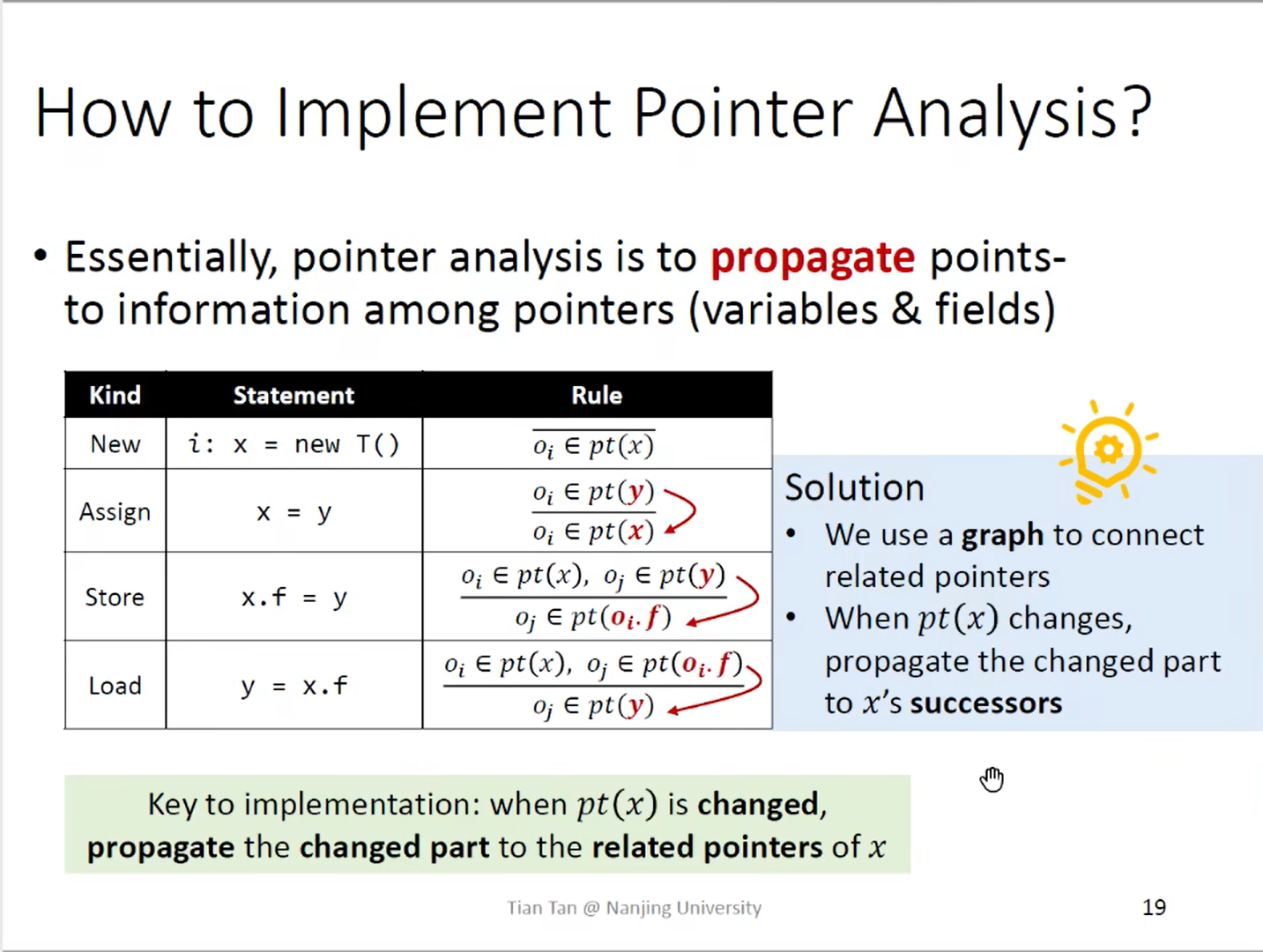 How to Implement Pointer Analysis?

• Essentially, pointer analysis is to propagate points-to information among pointers (variables & fields)

| Kind | Statement | Rule |
|---|---|---|
| New | i: x = new T() | $\overline{o_i \in pt(x)}$ |
| Assign | x = y | $\frac{o_i \in pt(y)}{o_i \in pt(x)}$ |
| Store | x.f = y | $\frac{o_i \in pt(x),\ o_j \in pt(y)}{o_j \in pt(o_i.f)}$ |
| Load | y = x.f | $\frac{o_i \in pt(x),\ o_j \in pt(o_i.f)}{o_j \in pt(y)}$ |

Solution
• We use a graph to connect related pointers
• When $pt(x)$ changes, propagate the changed part to $x$'s successors

Key to implementation: when $pt(x)$ is changed, propagate the changed part to the related pointers of $x$

Tian Tan @ Nanjing University

19